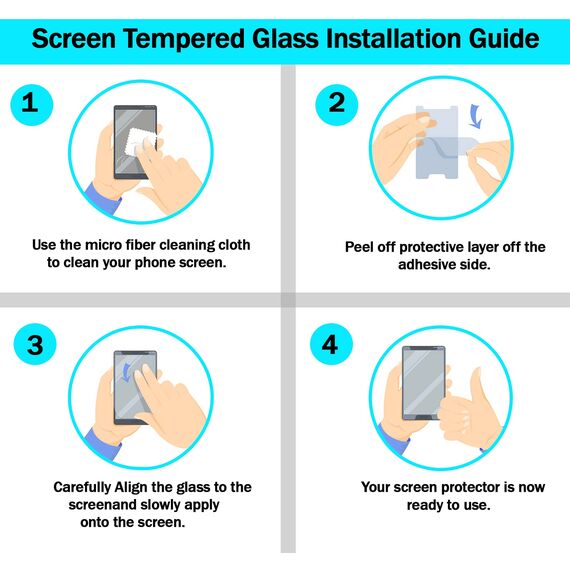 Screen Tempered Glass Installation Guide

1

Use the micro fiber cleaning cloth to clean your phone screen.

2

Peel off protective layer off the adhesive side.

3

Carefully Align the glass to the screenand slowly apply onto the screen.

4

Your screen protector is now ready to use.